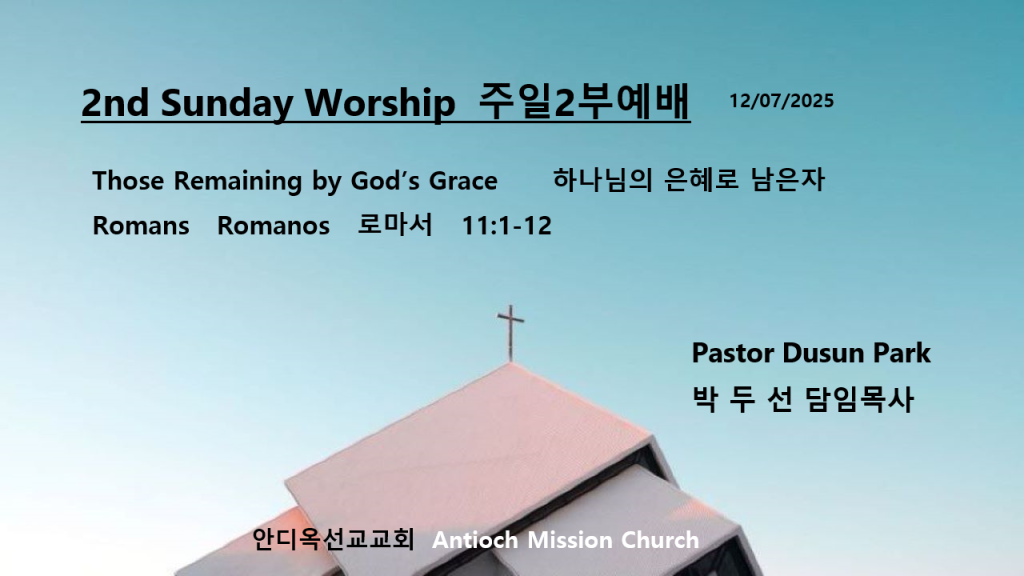 2nd Sunday Worship 주일2부예배 12/07/2025

Those Remaining by God's Grace 하나님의 은혜로 남은자

Romans Romanos 로마서 11:1-12

Pastor Dusun Park
박 두 선 담임목사

안디옥선교교회 Antioch Mission Church